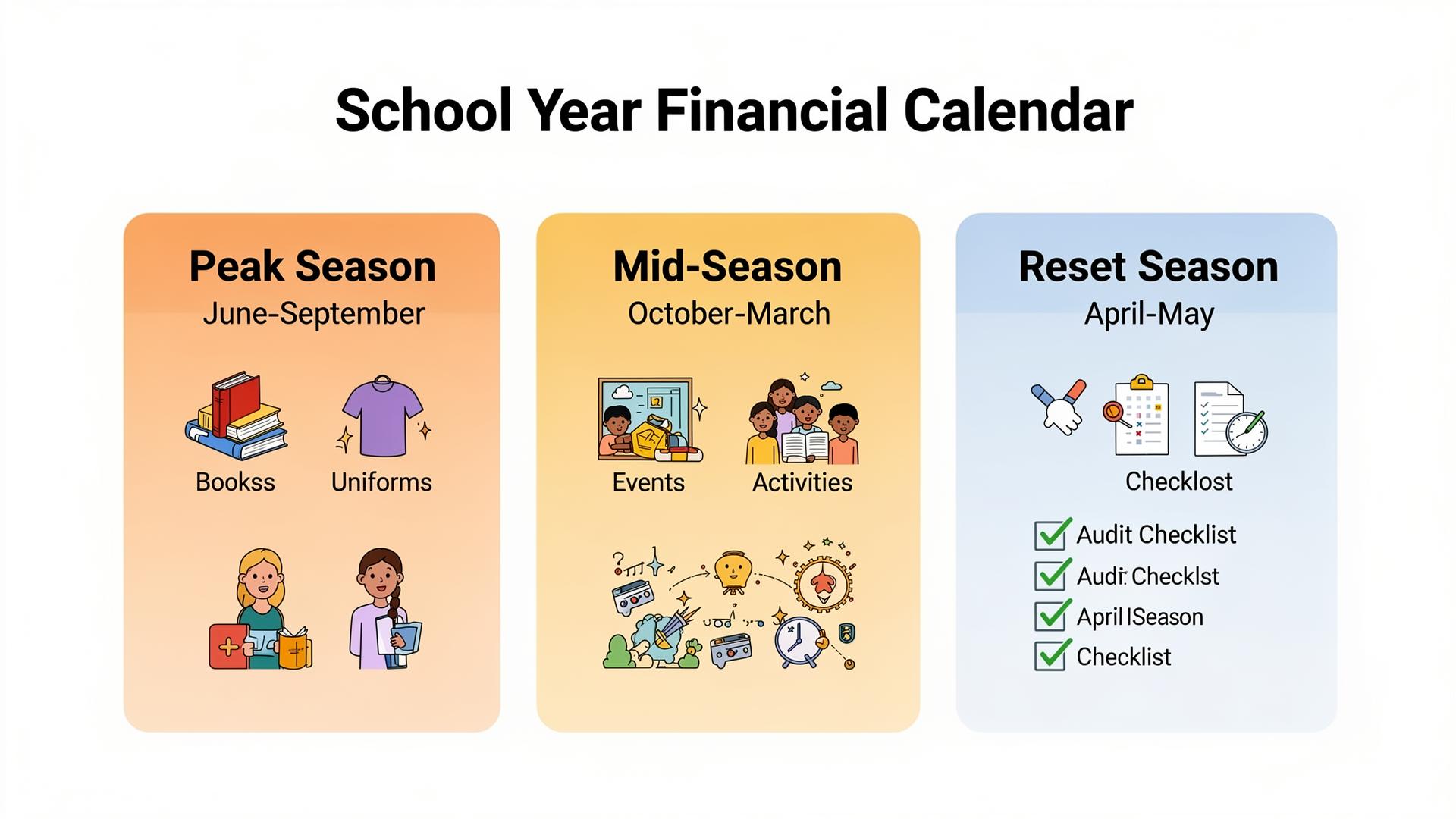 School Year Financial Calendar

Peak Season
June-September

Bookss Uniforms

Mid-Season
October-March

Events Activities

Reset Season
April-May

Checklost

Audit Checklist
Audr Checklst
April ISeason
Checklist